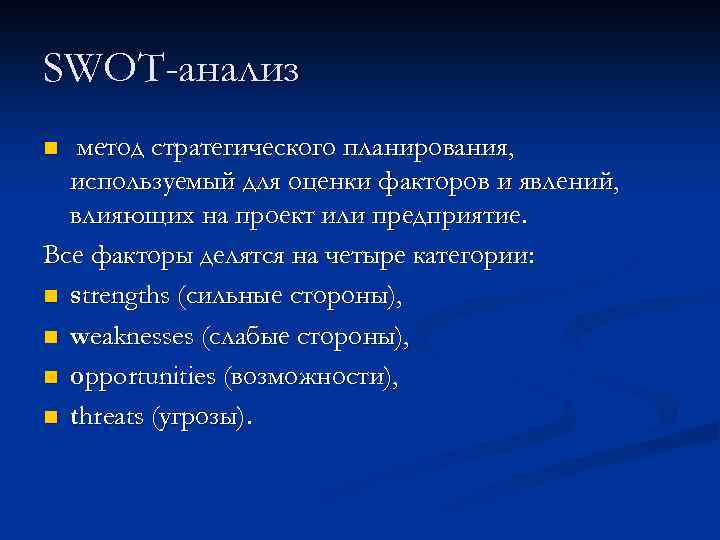 SWOT-анализ

метод стратегического планирования, используемый для оценки факторов и явлений, влияющих на проект или предприятие.

Все факторы делятся на четыре категории:

strengths (сильные стороны),

weaknesses (слабые стороны),

opportunities (возможности),

threats (угрозы).